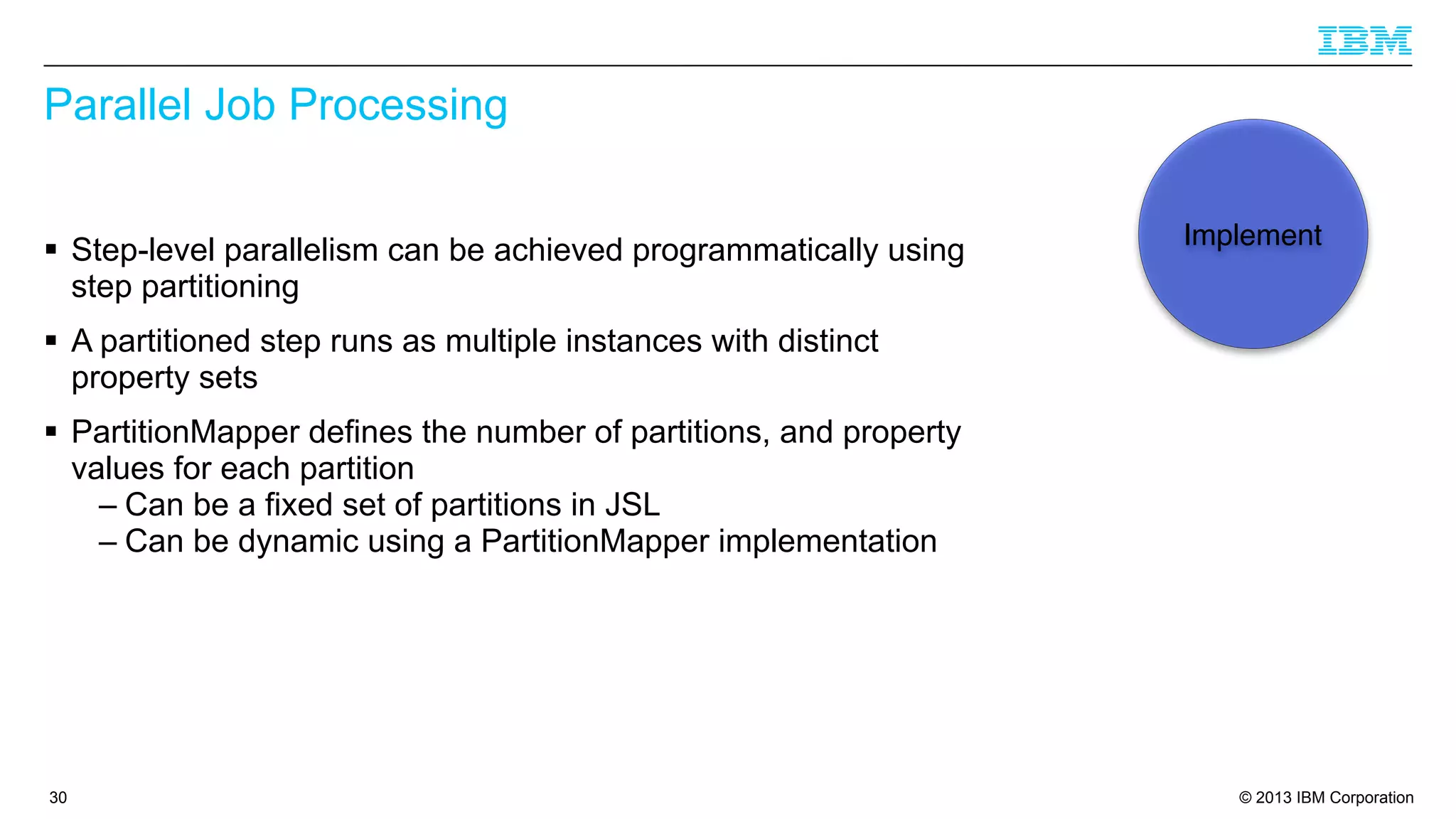 IBM

Parallel Job Processing

Implement

▪ Step-level parallelism can be achieved programmatically using step partitioning

▪ A partitioned step runs as multiple instances with distinct property sets

▪ PartitionMapper defines the number of partitions, and property values for each partition
– Can be a fixed set of partitions in JSL
– Can be dynamic using a PartitionMapper implementation

30

© 2013 IBM Corporation